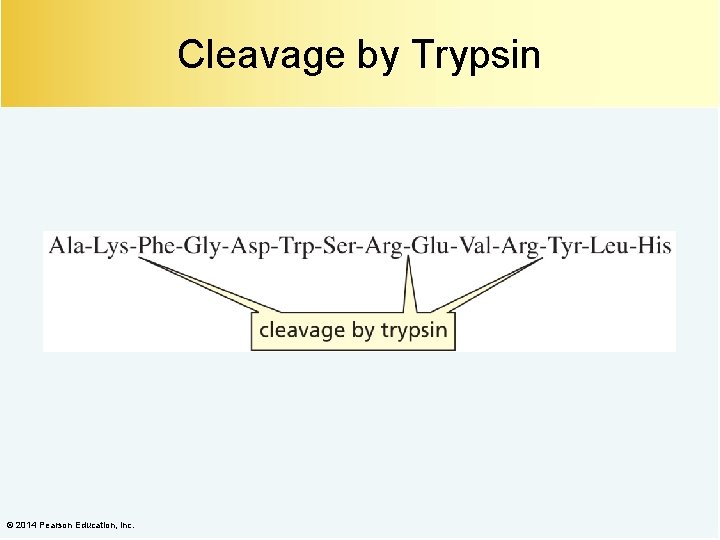 Cleavage by Trypsin

Ala-Lys-Phe-Gly-Asp-Trp-Ser-Arg-Glu-Val-Arg-Tyr-Leu-His

cleavage by trypsin

© 2014 Pearson Education, Inc.